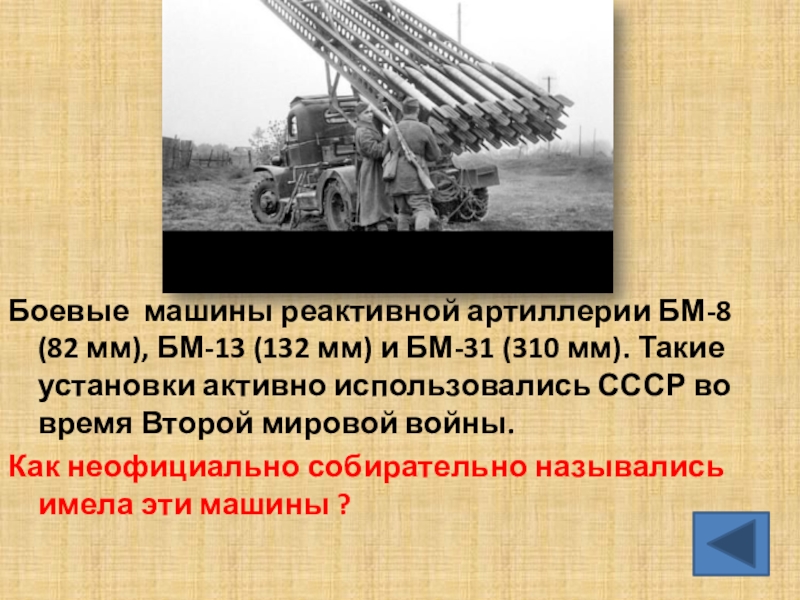 Боевые машины реактивной артиллерии БМ-8 (82 мм), БМ-13 (132 мм) и БМ-31 (310 мм). Такие установки активно использовались СССР во время Второй мировой войны.

Как неофициально собирательно назывались имела эти машины ?